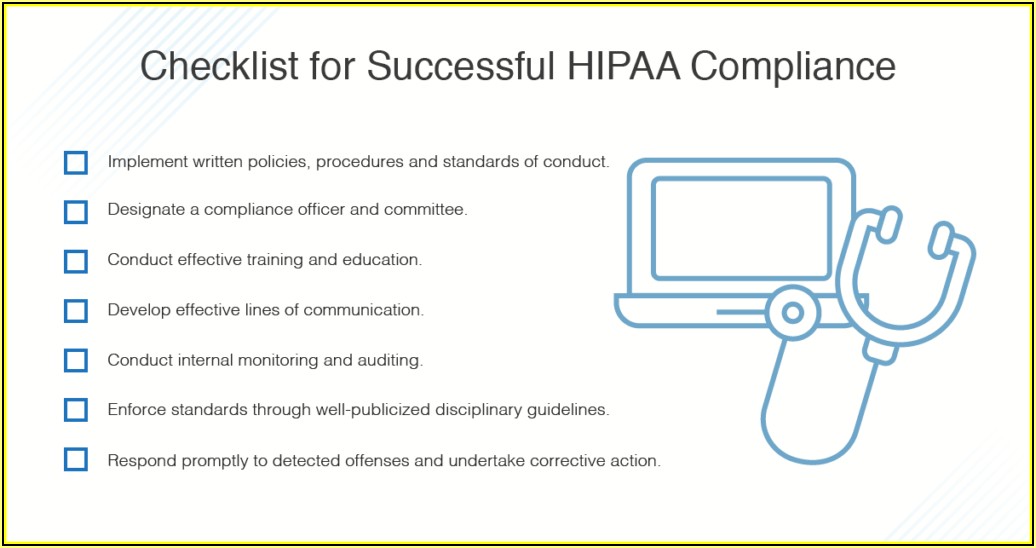 Checklist for Successful HIPAA Compliance

Implement written policies, procedures and standards of conduct.

Designate a compliance officer and committee.

Conduct effective training and education.

Develop effective lines of communication.

Conduct internal monitoring and auditing.

Enforce standards through well-publicized disciplinary guidelines.

Respond promptly to detected offenses and undertake corrective action.